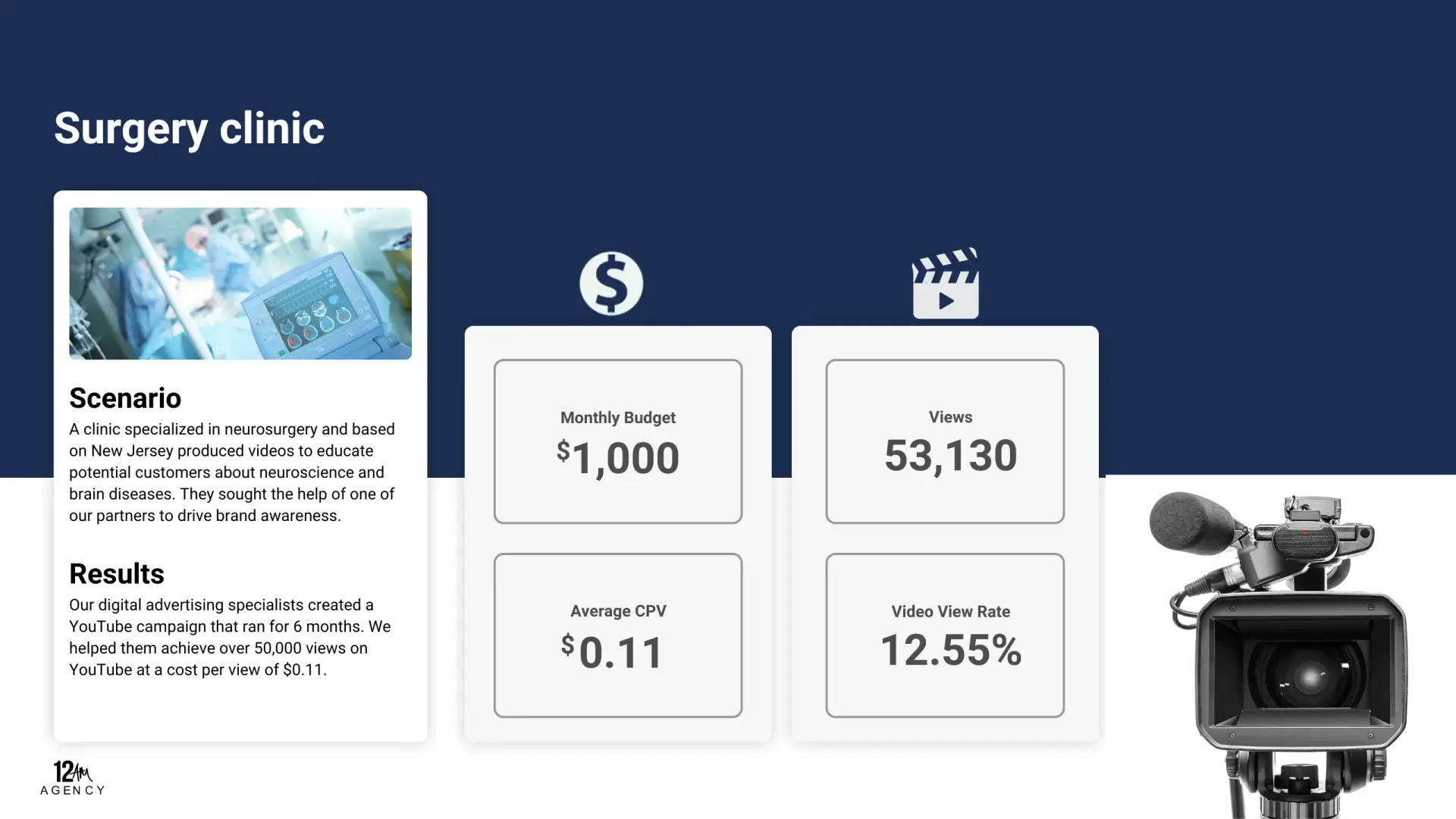 Surgery clinic

Scenario
A clinic specialized in neurosurgery and based on New Jersey produced videos to educate potential customers about neuroscience and brain diseases. They sought the help of one of our partners to drive brand awareness.

Results
Our digital advertising specialists created a YouTube campaign that ran for 6 months. We helped them achieve over 50,000 views on YouTube at a cost per view of $0.11.

Monthly Budget
$1,000

Average CPV
$0.11

Views
53,130

Video View Rate
12.55%

12AM
AGENCY